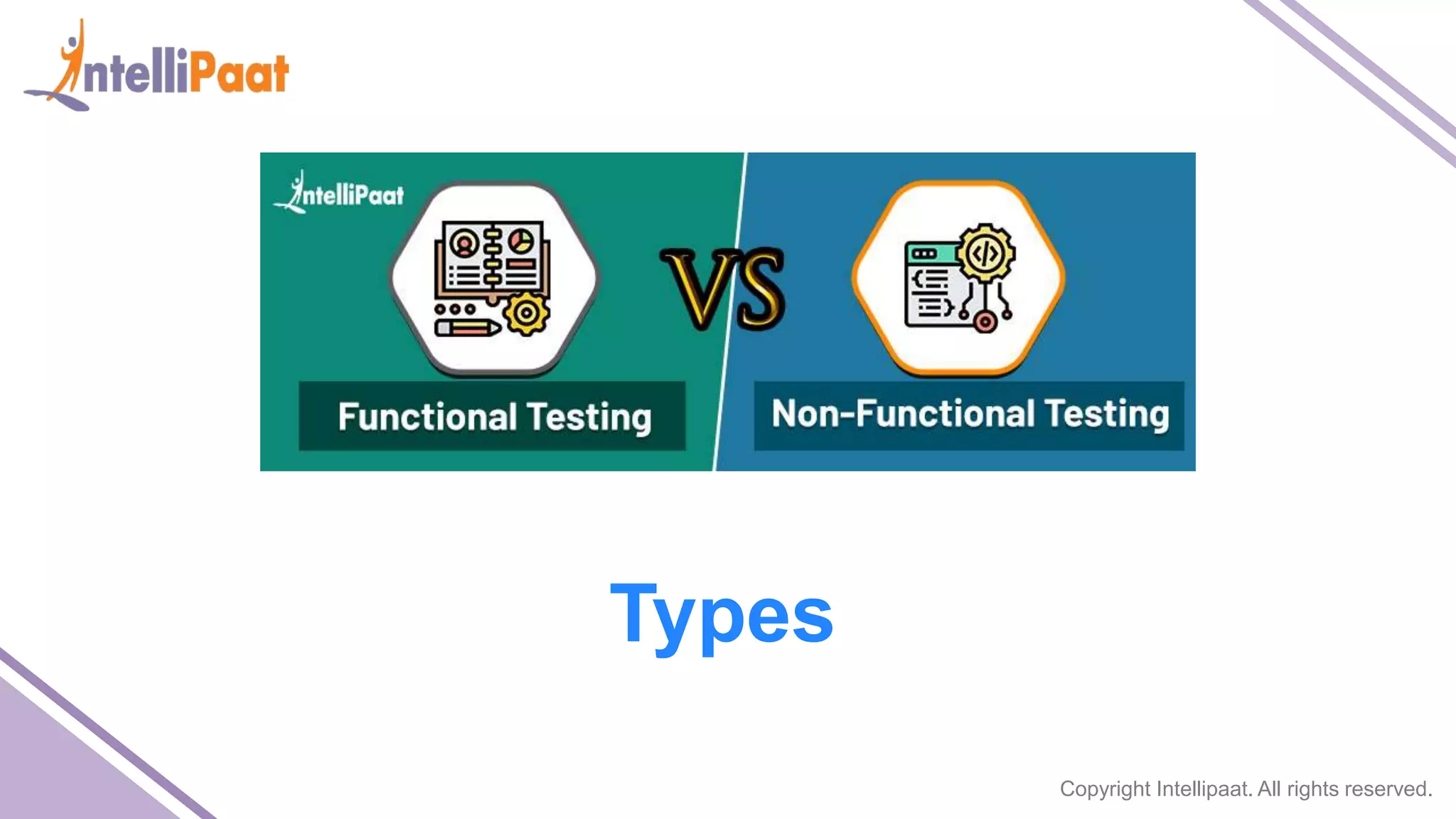 IntelliPaat

IntelliPaat

Functional Testing

VS

Non-Functional Testing

Types

Copyright Intellipaat. All rights reserved.